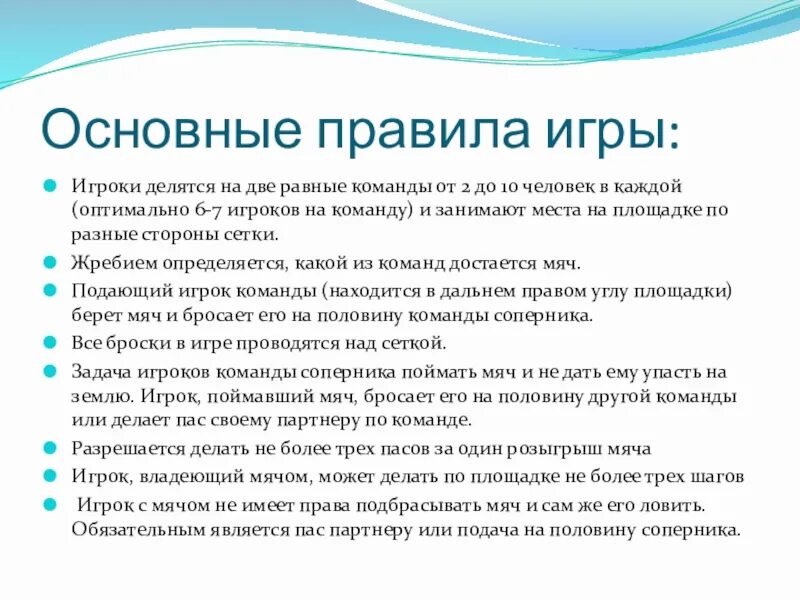 Основные правила игры:

Игроки делятся на две равные команды от 2 до 10 человек в каждой (оптимально 6-7 игроков на команду) и занимают места на площадке по разные стороны сетки.

Жребием определяется, какой из команд достается мяч.

Подающий игрок команды (находится в дальнем правом углу площадки) берет мяч и бросает его на половину команды соперника.

Все броски в игре проводятся над сеткой.

Задача игроков команды соперника поймать мяч и не дать ему упасть на землю. Игрок, поймавший мяч, бросает его на половину другой команды или делает пас своему партнеру по команде.

Разрешается делать не более трех пасов за один розыгрыш мяча

Игрок, владеющий мячом, может делать по площадке не более трех шагов

Игрок с мячом не имеет права подбрасывать мяч и сам же его ловить. Обязательным является пас партнеру или подача на половину соперника.